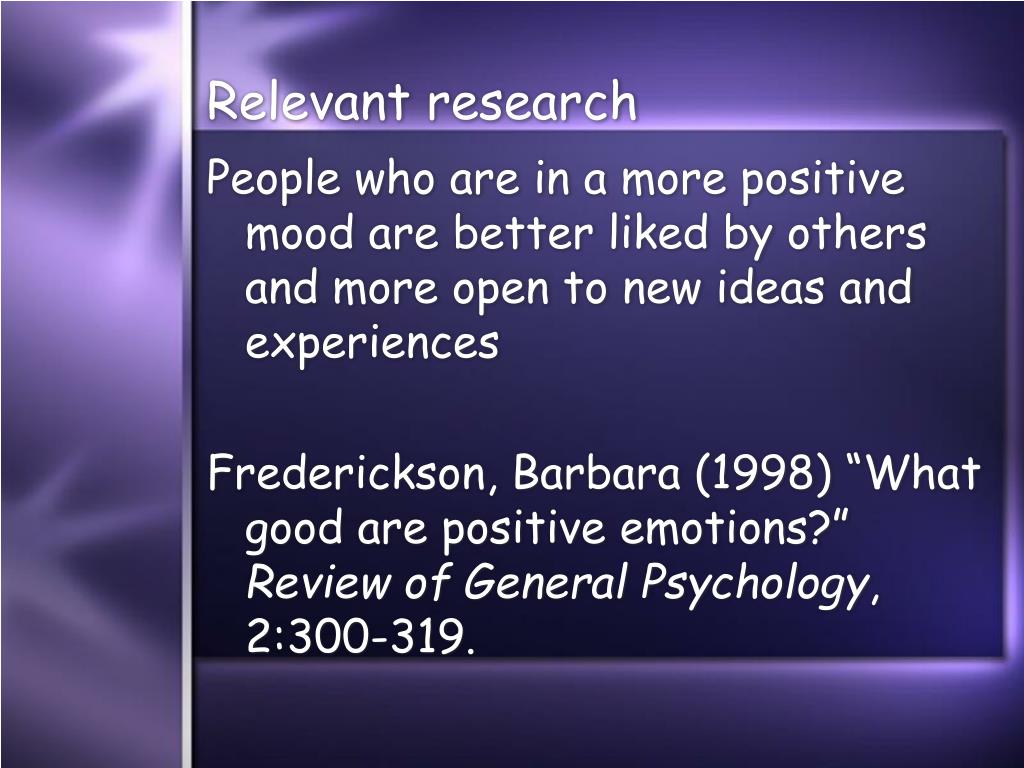 Relevant research

People who are in a more positive mood are better liked by others and more open to new ideas and experiences

Frederickson, Barbara (1998) “What good are positive emotions?” Review of General Psychology, 2:300-319.